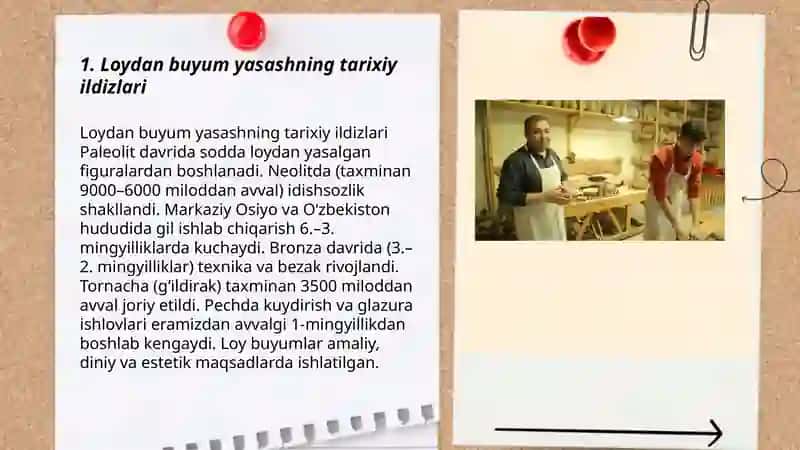 1. Loydan buyum yasashning tarixiy ildizlari

Loydan buyum yasashning tarixiy ildizlari Paleolit davrida sodda loydan yasalgan figuralardan boshlanadi. Neolitda (taxminan 9000–6000 miloddan avval) idishsozlik shakllandi. Markaziy Osiyo va O'zbekiston hududida gil ishlab chiqarish 6.–3. mingyilliklarda kuchaydi. Bronza davrida (3.–2. mingyilliklar) texnika va bezak rivojlandi. Tornacha (g'ildirak) taxminan 3500 miloddan avval joriy etildi. Pechda kuydirish va glazura ishlovlari eramizdan avvalgi 1-mingyillikdan boshlab kengaydi. Loy buyumlar amaliy, diniy va estetik maqsadlarda ishlatilgan.